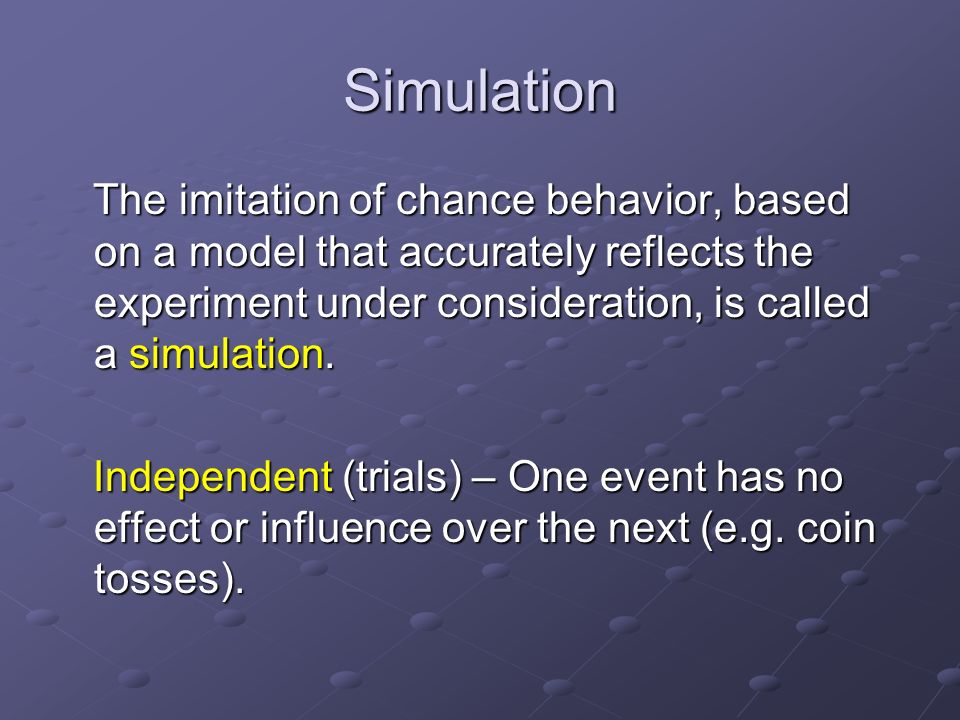 Simulation

The imitation of chance behavior, based on a model that accurately reflects the experiment under consideration, is called a simulation.

Independent (trials) – One event has no effect or influence over the next (e.g. coin tosses).